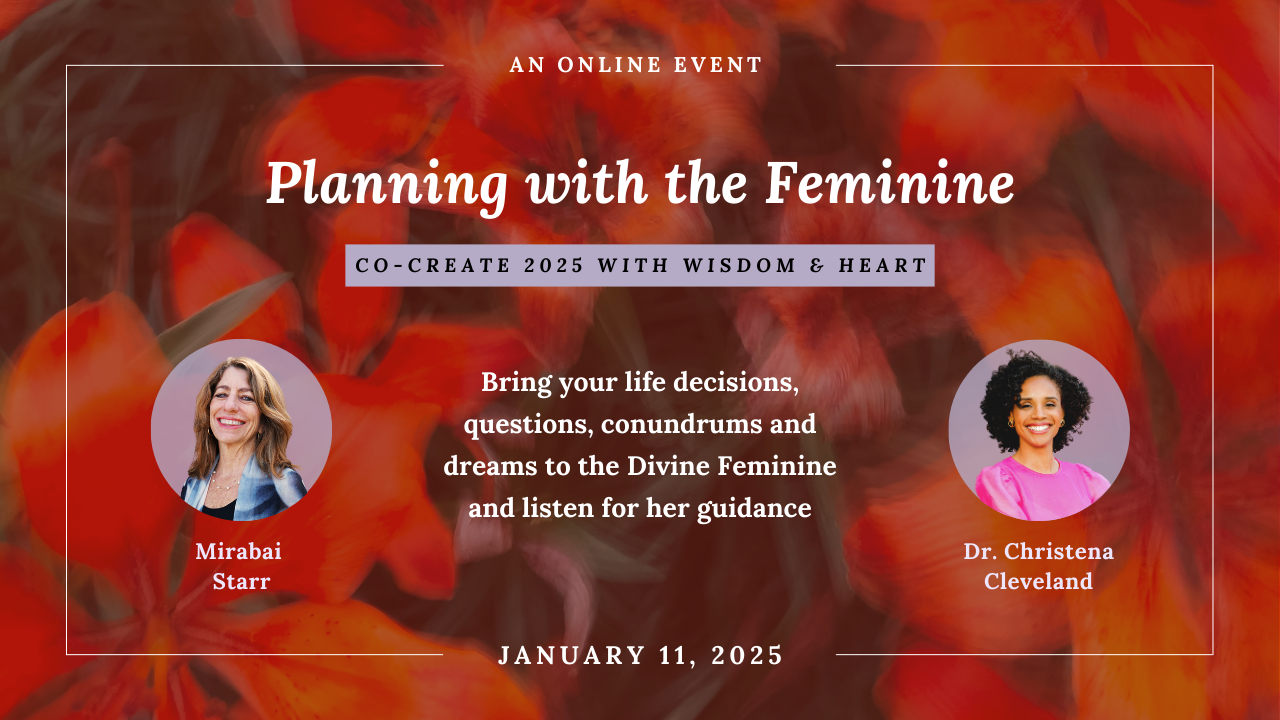 AN ONLINE EVENT

Planning with the Feminine

CO-CREATE 2025 WITH WISDOM & HEART

Bring your life decisions, questions, conundrums and dreams to the Divine Feminine and listen for her guidance

Mirabai Starr

Dr. Christena Cleveland

JANUARY 11, 2025